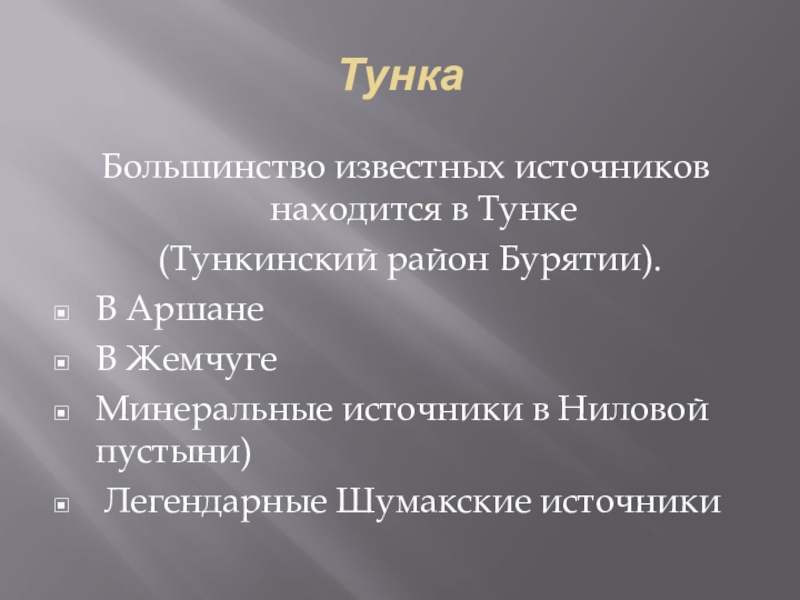 Тунка

Большинство известных источников находится в Тунке

(Тункинский район Бурятии).

В Аршане

В Жемчуге

Минеральные источники в Ниловой пустыни)

Легендарные Шумакские источники